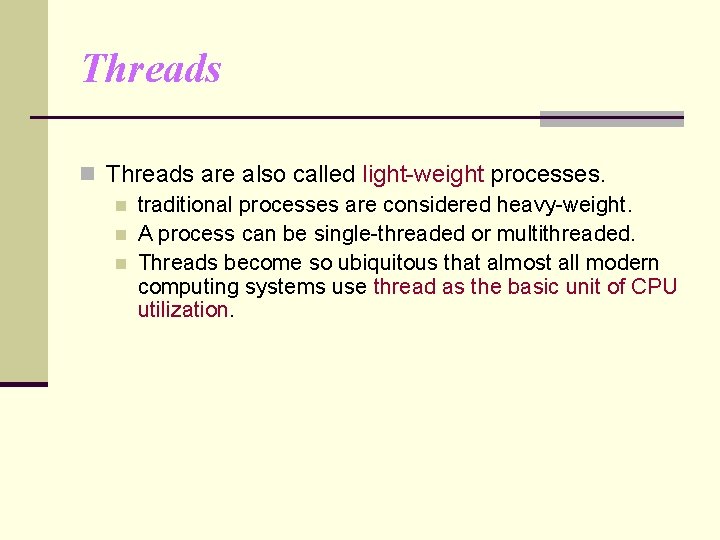 Threads

Threads are also called light-weight processes.

traditional processes are considered heavy-weight.

A process can be single-threaded or multithreaded.

Threads become so ubiquitous that almost all modern computing systems use thread as the basic unit of CPU utilization.